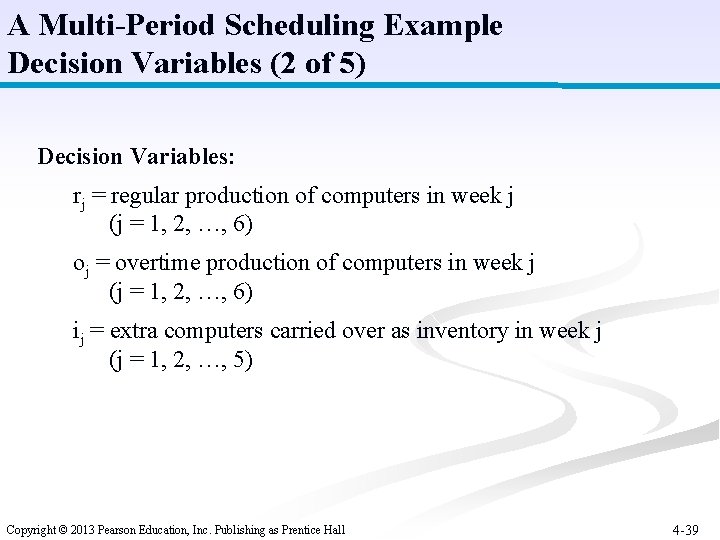 A Multi-Period Scheduling Example
Decision Variables (2 of 5)

Decision Variables:

$r_j$ = regular production of computers in week j (j = 1, 2, …, 6)

$o_j$ = overtime production of computers in week j (j = 1, 2, …, 6)

$i_j$ = extra computers carried over as inventory in week j (j = 1, 2, …, 5)

Copyright © 2013 Pearson Education, Inc. Publishing as Prentice Hall

4-39